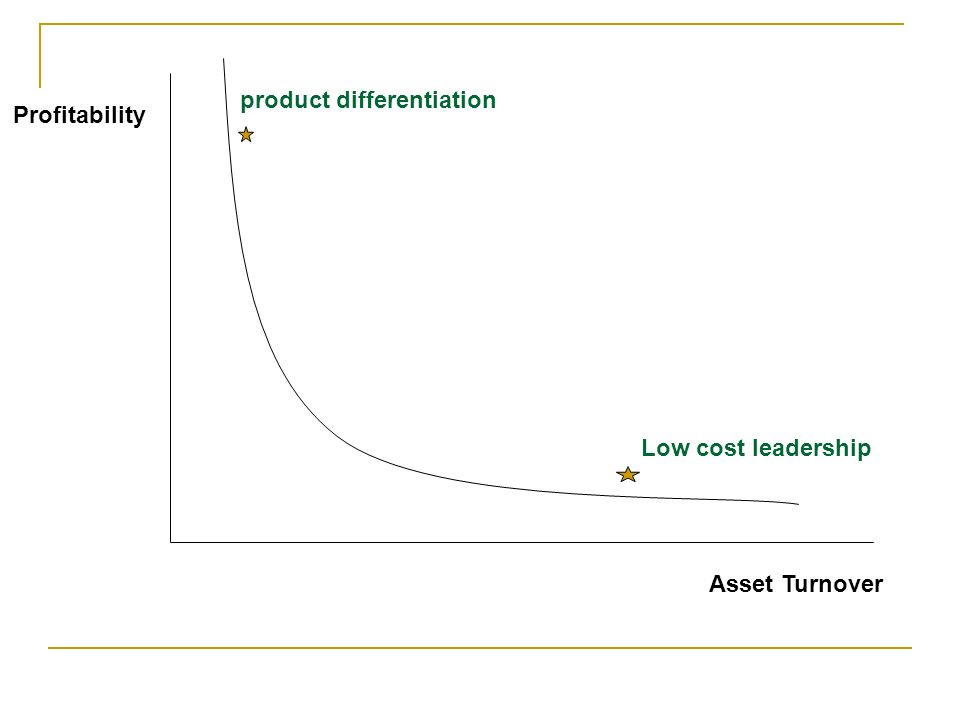 Profitability

product differentiation

Low cost leadership

Asset Turnover